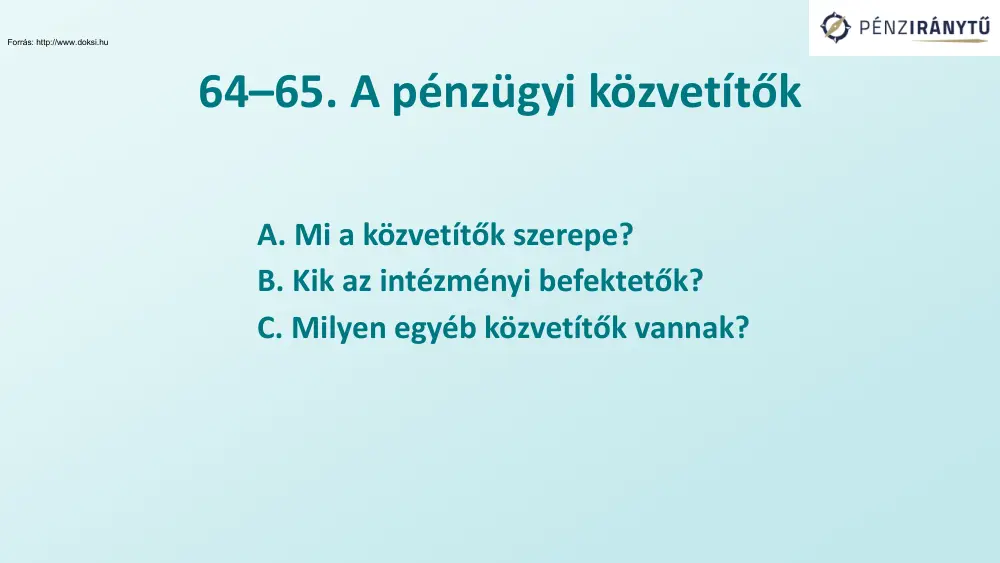 Forrás: http://www.doksi.hu

PÉNZIRÁNYTŰ

64–65. A pénzügyi közvetítők

A. Mi a közvetítők szerepe?
B. Kik az intézményi befektetők?
C. Milyen egyéb közvetítők vannak?